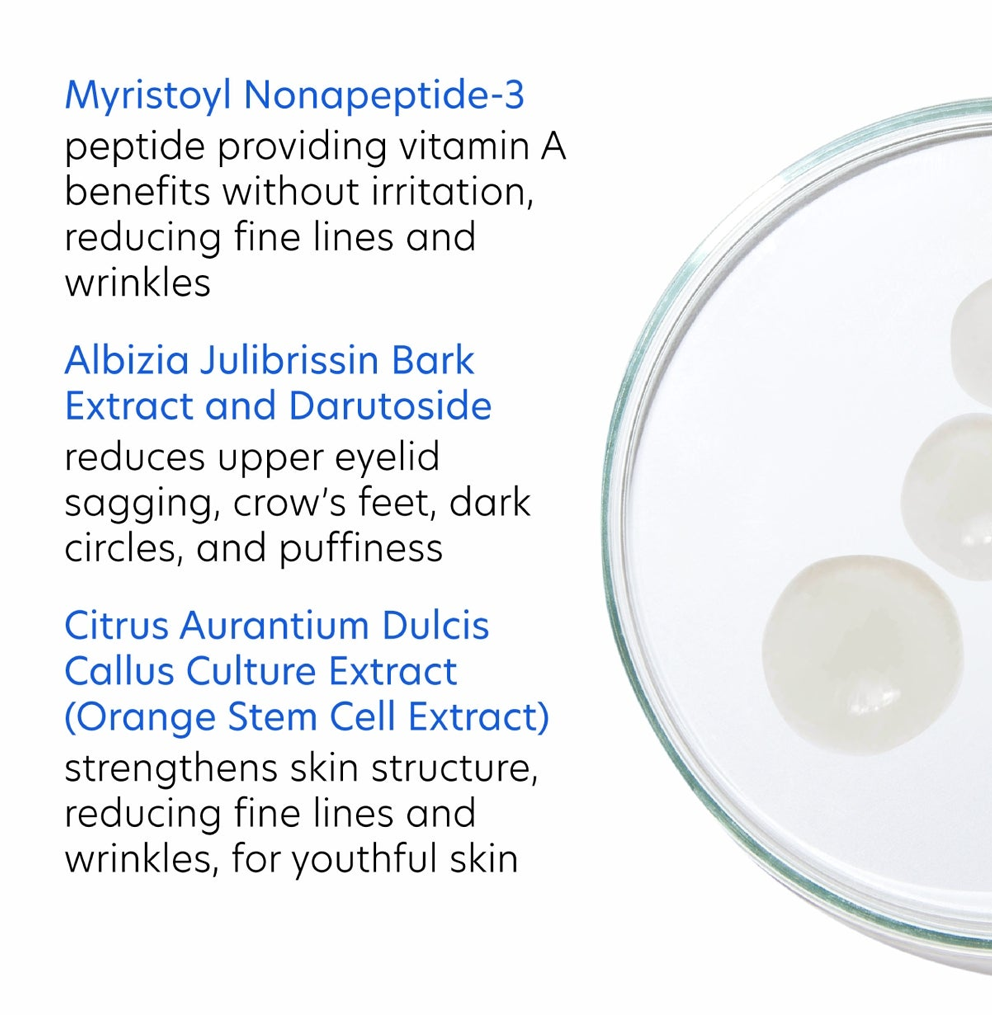 Myristoyl Nonapeptide-3
peptide providing vitamin A benefits without irritation, reducing fine lines and wrinkles

Albizia Julibrissin Bark Extract and Darutoside
reduces upper eyelid sagging, crow's feet, dark circles, and puffiness

Citrus Aurantium Dulcis Callus Culture Extract (Orange Stem Cell Extract)
strengthens skin structure, reducing fine lines and wrinkles, for youthful skin